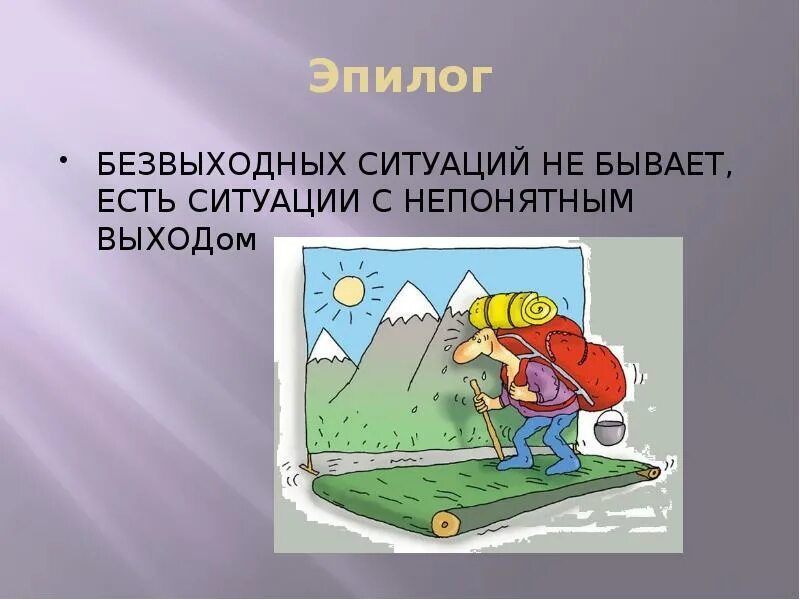 Эпилог

• БЕЗВЫХОДНЫХ СИТУАЦИЙ НЕ БЫВАЕТ, ЕСТЬ СИТУАЦИИ С НЕПОНЯТНЫМ ВЫХОДом